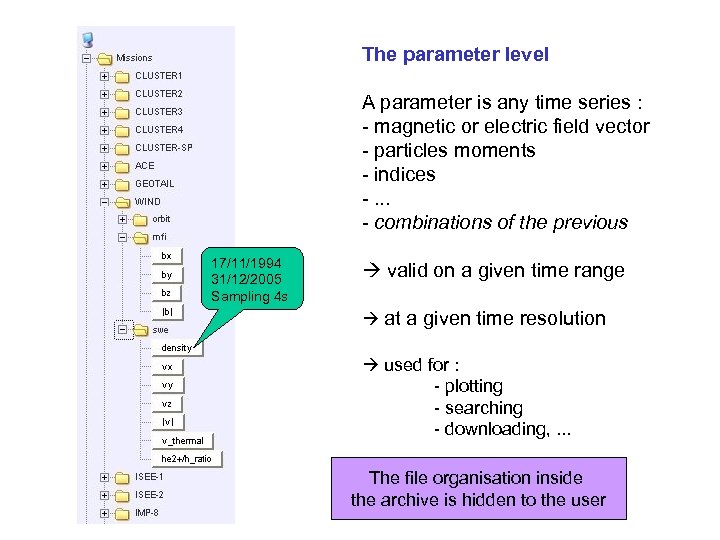 Missions
CLUSTER1
CLUSTER2
CLUSTER3
CLUSTER4
CLUSTER-SP
ACE
GEOTAIL
WIND
orbit
mfi
bx
by
bz
|b|
swe
density
vx
vy
vz
|v|
v_thermal
he2+/h_ratio
ISEE-1
ISEE-2
IMP-8

17/11/1994
31/12/2005
Sampling 4s

The parameter level

A parameter is any time series :
- magnetic or electric field vector
- particles moments
- indices
- ...
- combinations of the previous

→ valid on a given time range

→ at a given time resolution

→ used for :
- plotting
- searching
- downloading, ...

The file organisation inside the archive is hidden to the user